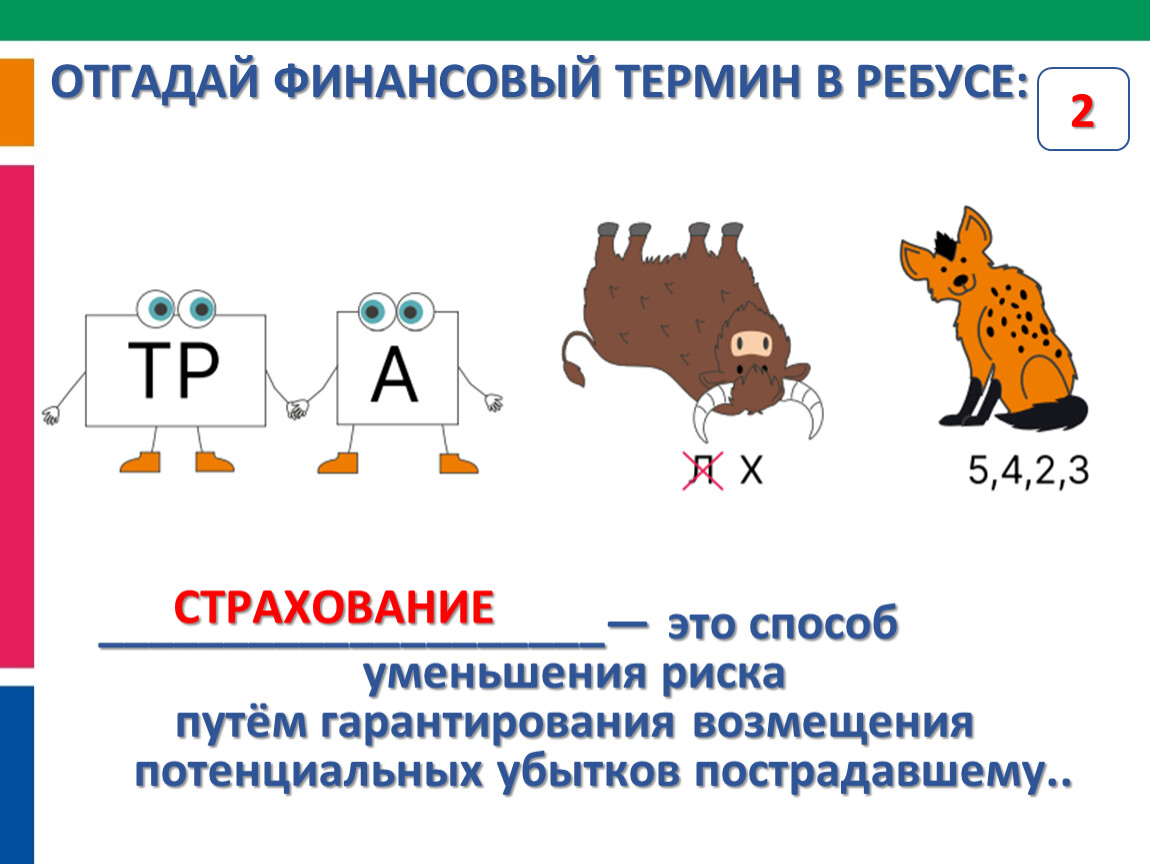 ОТГАДАЙ ФИНАНСОВЫЙ ТЕРМИН В РЕБУСЕ:

2

ТР

А

Л Х

5,4,2,3

СТРАХОВАНИЕ
____________________— это способ уменьшения риска путём гарантирования возмещения потенциальных убытков пострадавшему..